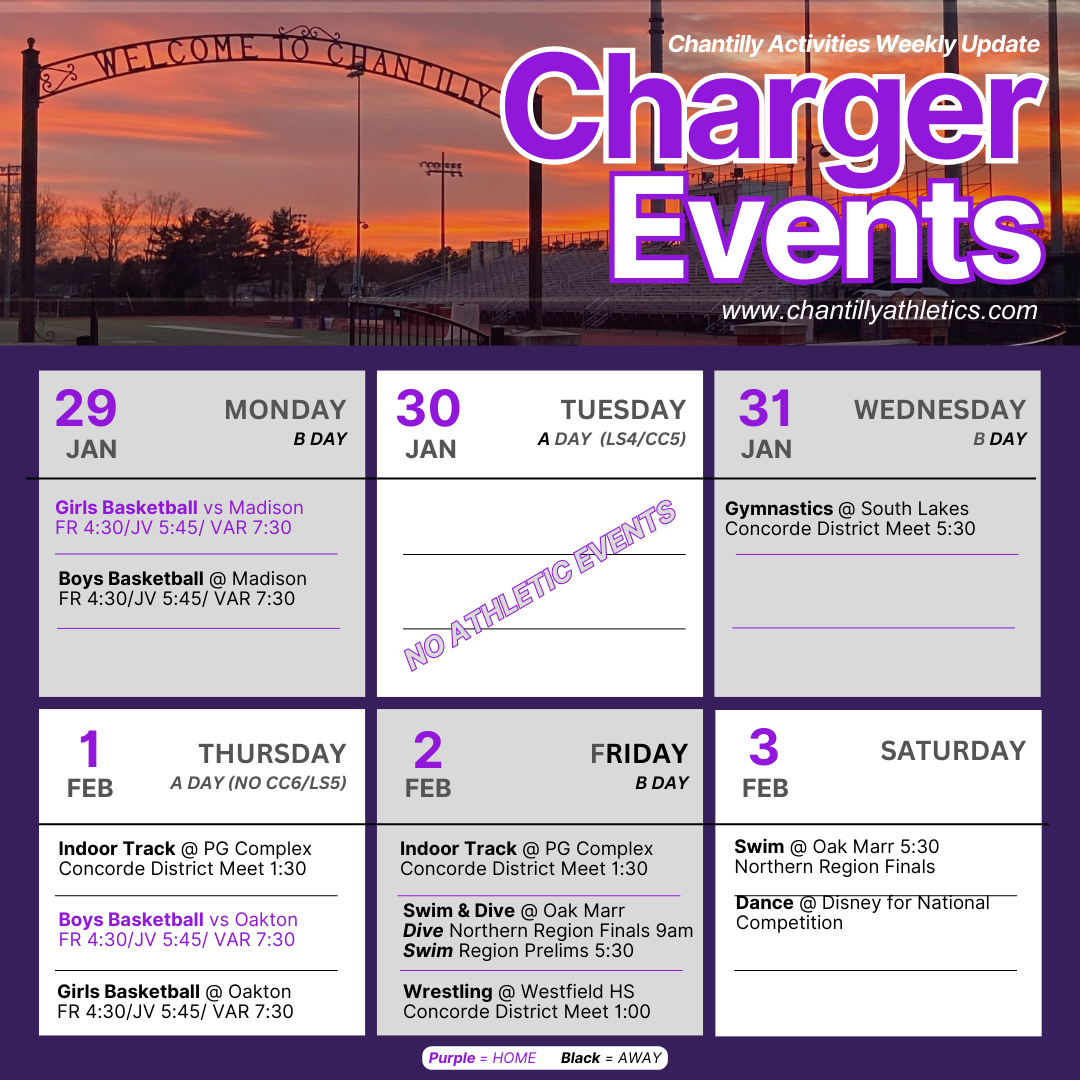 WELCOME TO CHANTILLY

Chantilly Activities Weekly Update

Charger Events

www.chantillyathletics.com

29 JAN MONDAY B DAY

Girls Basketball vs Madison
FR 4:30/JV 5:45/ VAR 7:30

Boys Basketball @ Madison
FR 4:30/JV 5:45/ VAR 7:30

30 JAN TUESDAY A DAY (LS4/CC5)

NO ATHLETIC EVENTS

31 JAN WEDNESDAY B DAY

Gymnastics @ South Lakes
Concorde District Meet 5:30

1 FEB THURSDAY A DAY (NO CC6/LS5)

Indoor Track @ PG Complex
Concorde District Meet 1:30

Boys Basketball vs Oakton
FR 4:30/JV 5:45/ VAR 7:30

Girls Basketball @ Oakton
FR 4:30/JV 5:45/ VAR 7:30

2 FEB FRIDAY B DAY

Indoor Track @ PG Complex
Concorde District Meet 1:30

Swim & Dive @ Oak Marr
Dive Northern Region Finals 9am
Swim Region Prelims 5:30

Wrestling @ Westfield HS
Concorde District Meet 1:00

3 FEB SATURDAY

Swim @ Oak Marr 5:30
Northern Region Finals

Dance @ Disney for National Competition

Purple = HOME Black = AWAY